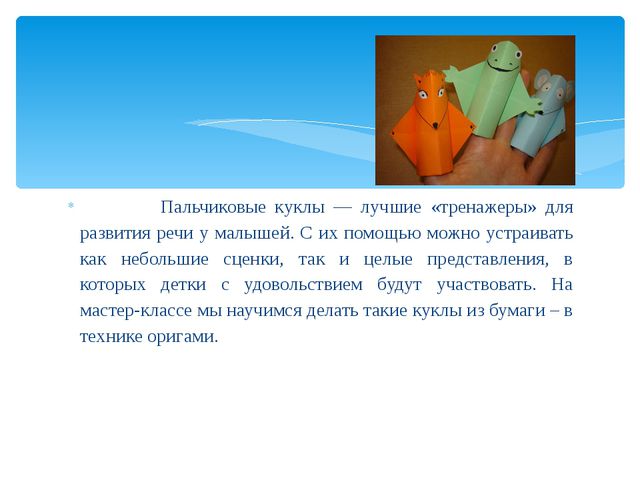 Пальчиковые куклы — лучшие «тренажеры» для развития речи у малышей. С их помощью можно устраивать как небольшие сценки, так и целые представления, в которых детки с удовольствием будут участвовать. На мастер-классе мы научимся делать такие куклы из бумаги – в технике оригами.